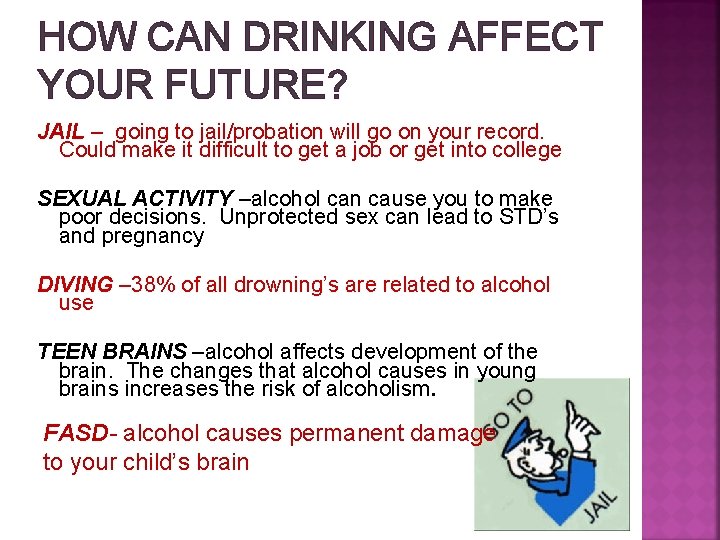 HOW CAN DRINKING AFFECT YOUR FUTURE?

JAIL – going to jail/probation will go on your record. Could make it difficult to get a job or get into college

SEXUAL ACTIVITY –alcohol can cause you to make poor decisions. Unprotected sex can lead to STD's and pregnancy

DIVING –38% of all drowning's are related to alcohol use

TEEN BRAINS –alcohol affects development of the brain. The changes that alcohol causes in young brains increases the risk of alcoholism.

FASD- alcohol causes permanent damage to your child's brain

GO TO

JAIL